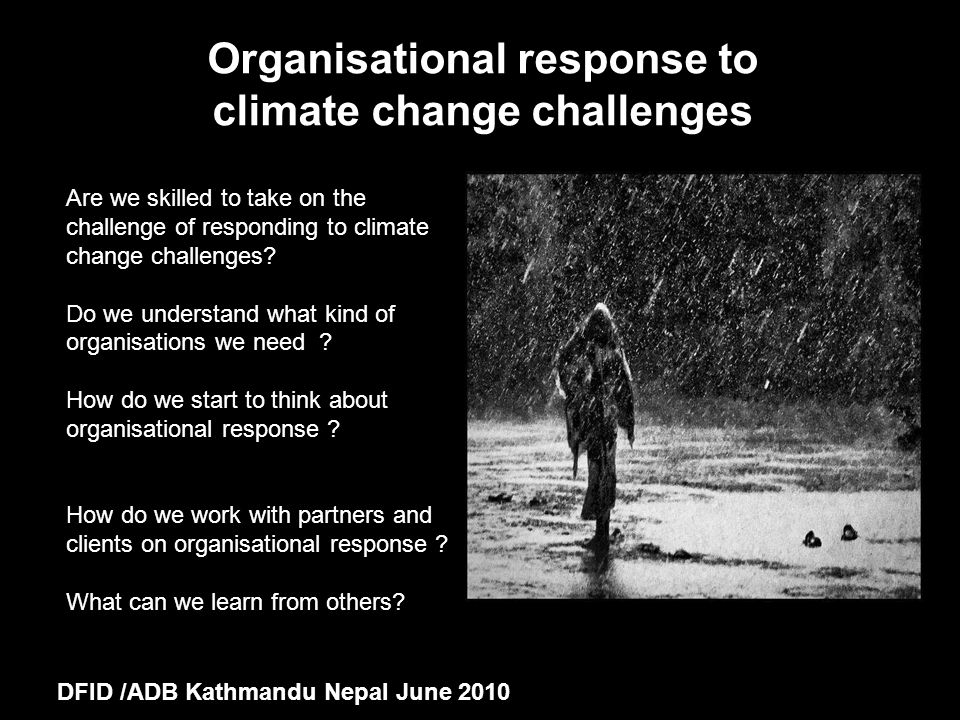 Organisational response to climate change challenges

Are we skilled to take on the challenge of responding to climate change challenges?

Do we understand what kind of organisations we need ?

How do we start to think about organisational response ?

How do we work with partners and clients on organisational response ?

What can we learn from others?

DFID /ADB Kathmandu Nepal June 2010